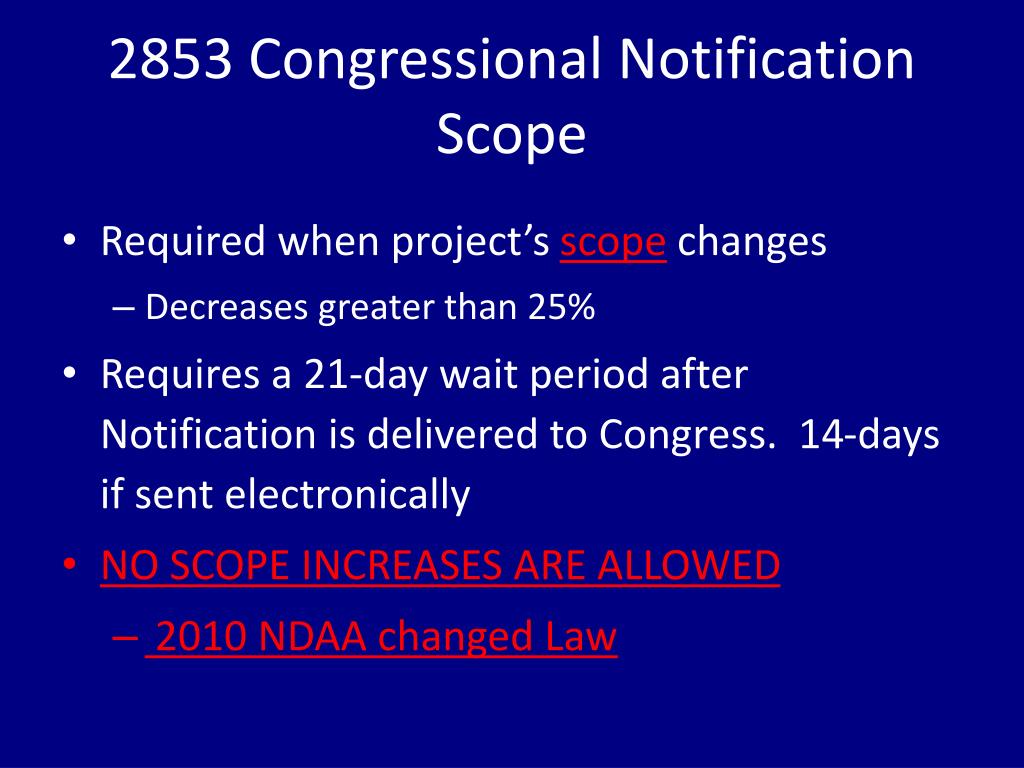 2853 Congressional Notification Scope

• Required when project's scope changes

– Decreases greater than 25%

• Requires a 21-day wait period after Notification is delivered to Congress.  14-days if sent electronically

• NO SCOPE INCREASES ARE ALLOWED

– 2010 NDAA changed Law